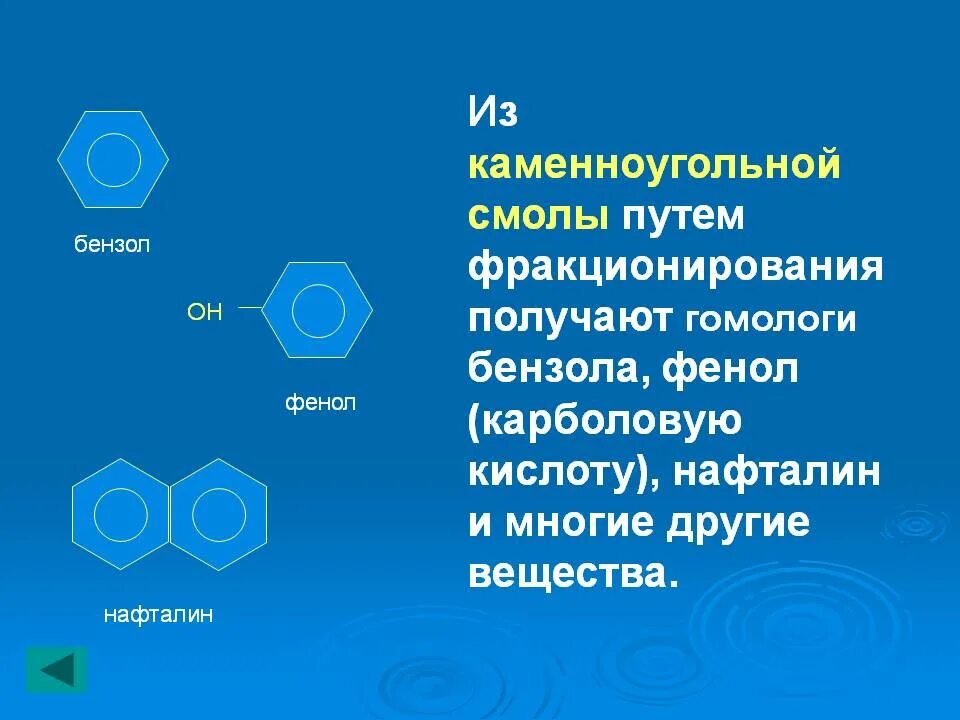 бензол

OH

фенол

нафталин

Из каменноугольной смолы путем фракционирования получают гомологи бензола, фенол (карболовую кислоту), нафталин и многие другие вещества.